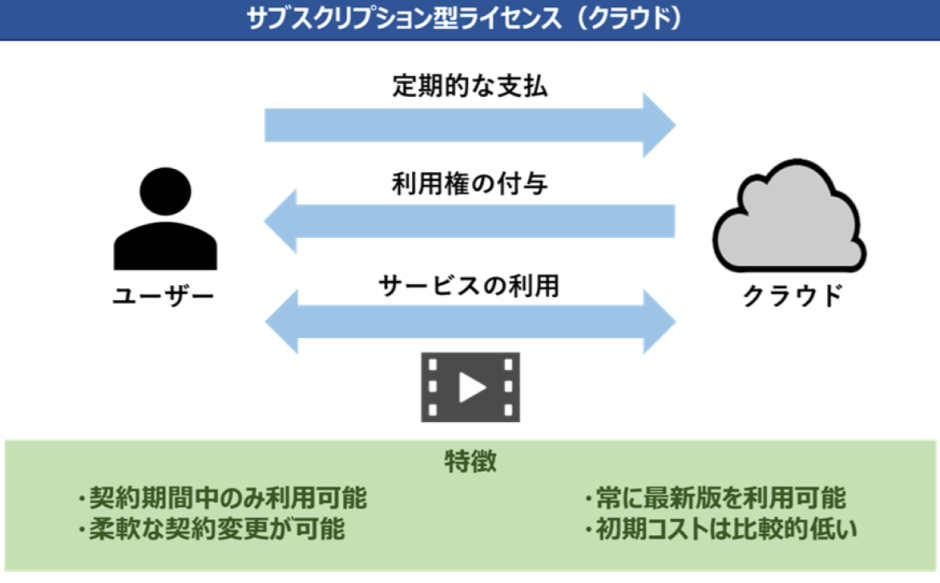 サブスクリプション型ライセンス（クラウド）

定期的な支払

利用権の付与

サービスの利用

ユーザー

クラウド

特徴

・契約期間中のみ利用可能
・柔軟な契約変更が可能

・常に最新版を利用可能
・初期コストは比較的低い